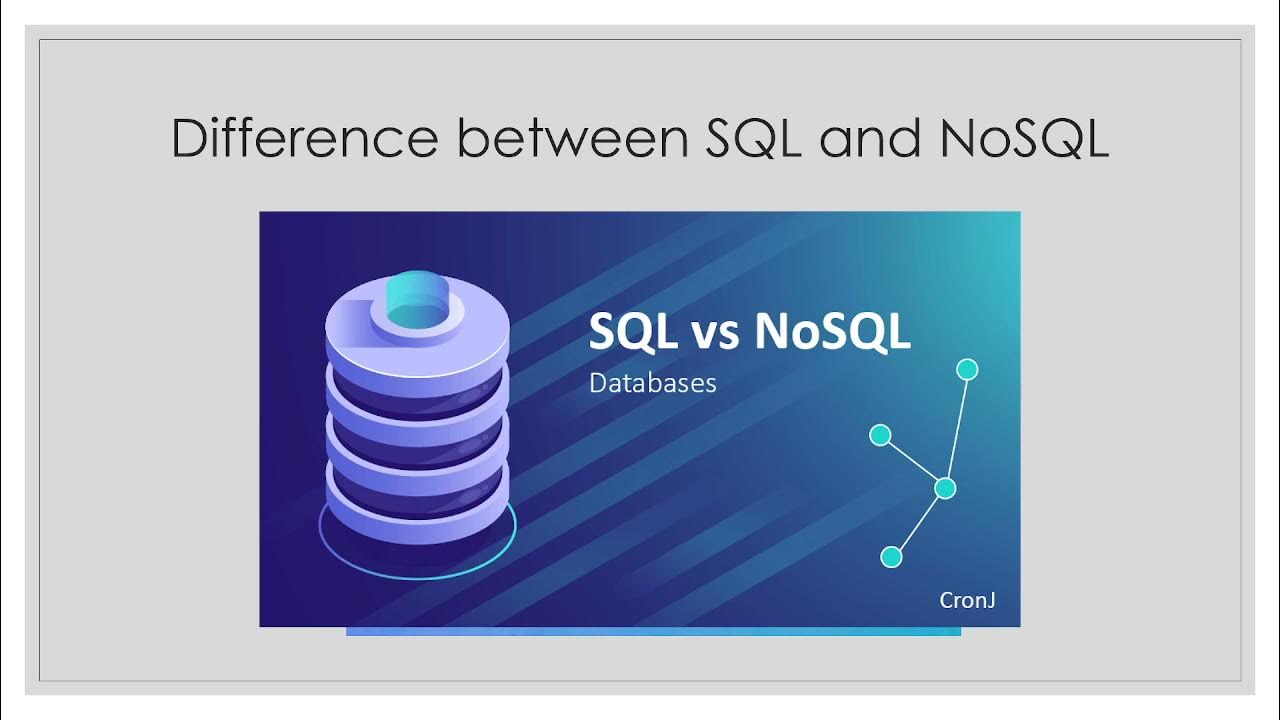 Difference between SQL and NoSQL

SQL vs NoSQL
Databases

CronJ